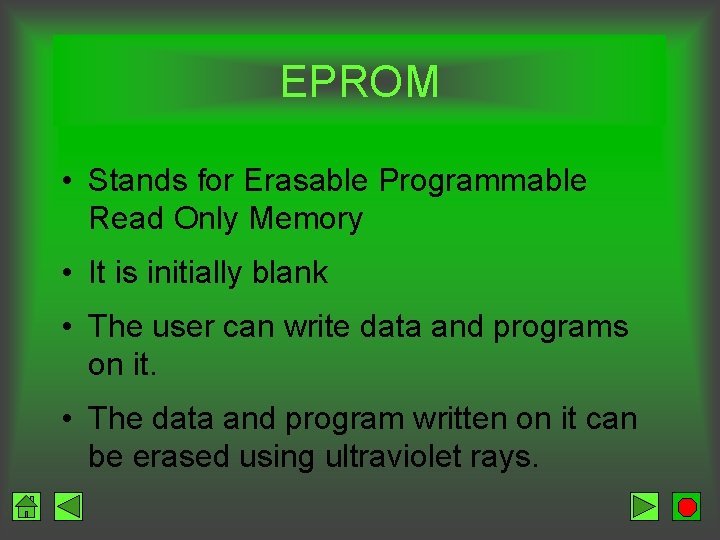 EPROM

• Stands for Erasable Programmable Read Only Memory

• It is initially blank

• The user can write data and programs on it.

• The data and program written on it can be erased using ultraviolet rays.